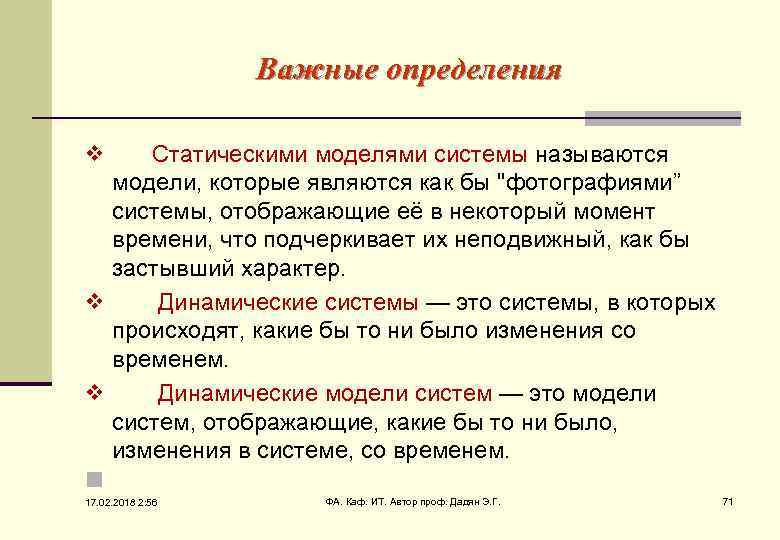 Важные определения

❖ Статическими моделями системы называются модели, которые являются как бы "фотографиями" системы, отображающие её в некоторый момент времени, что подчеркивает их неподвижный, как бы застывший характер.

❖ Динамические системы — это системы, в которых происходят, какие бы то ни было изменения со временем.

❖ Динамические модели систем — это модели систем, отображающие, какие бы то ни было, изменения в системе, со временем.

17.02.2018 2:56

ФА. Каф. ИТ. Автор проф. Дадян Э.Г.

71